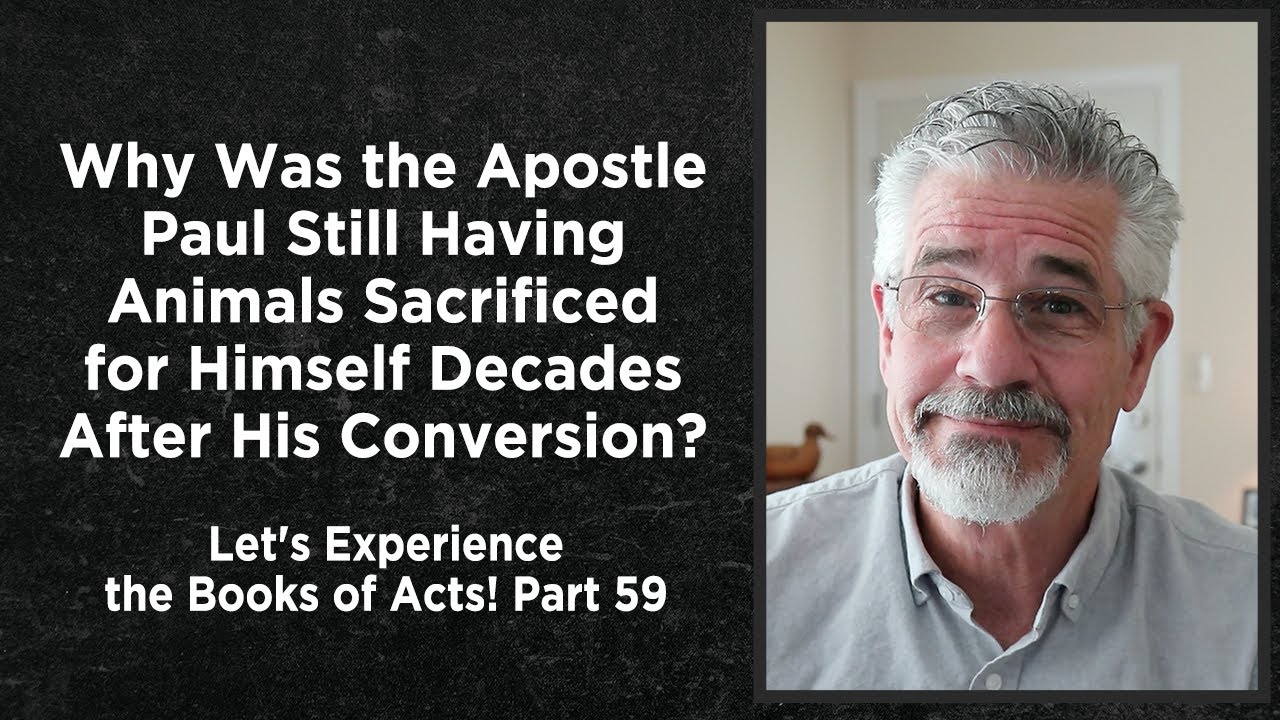 Why Was the Apostle Paul Still Having Animals Sacrificed for Himself Decades After His Conversion?

Let's Experience the Books of Acts! Part 59